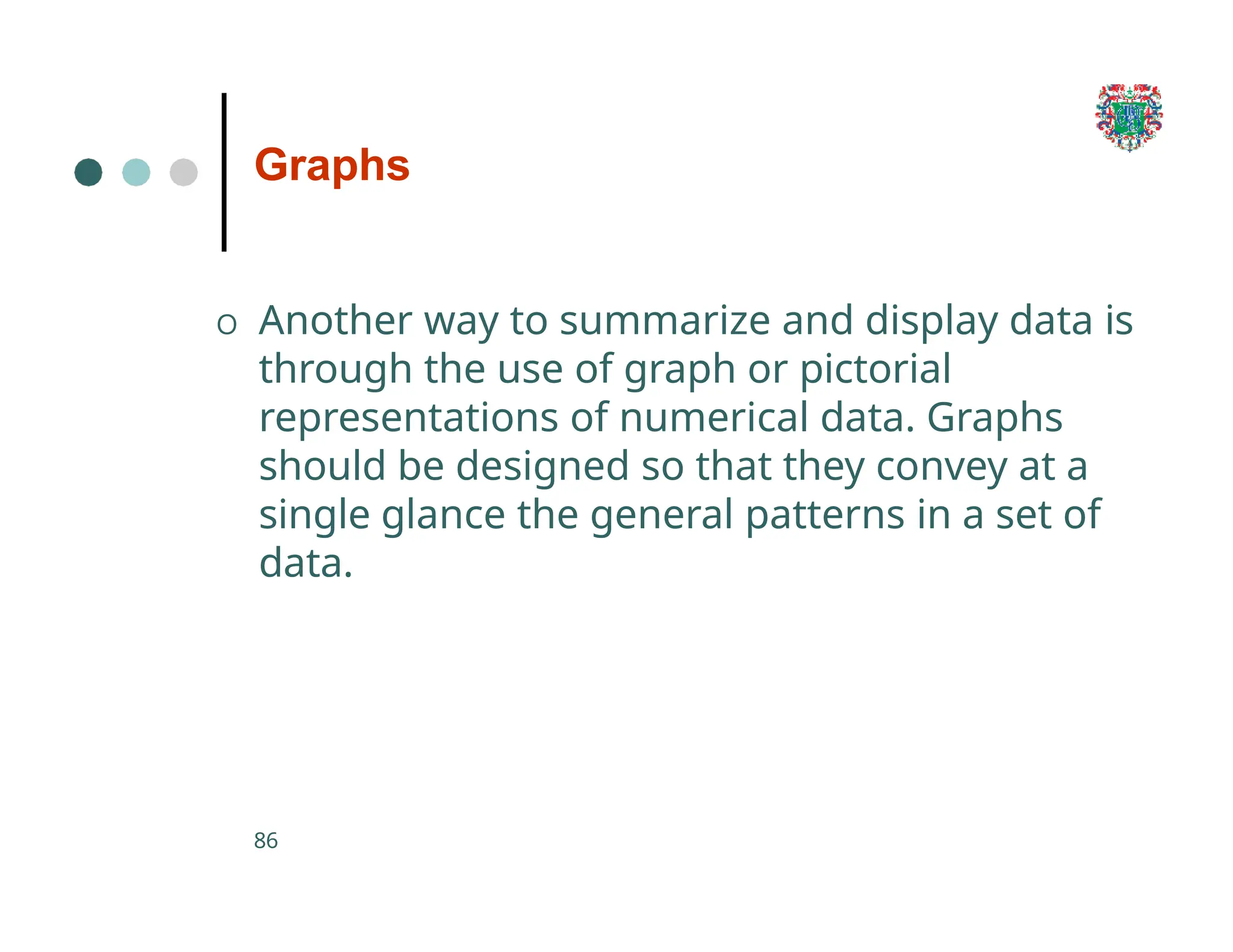 Graphs

o Another way to summarize and display data is through the use of graph or pictorial representations of numerical data. Graphs should be designed so that they convey at a single glance the general patterns in a set of data.

86